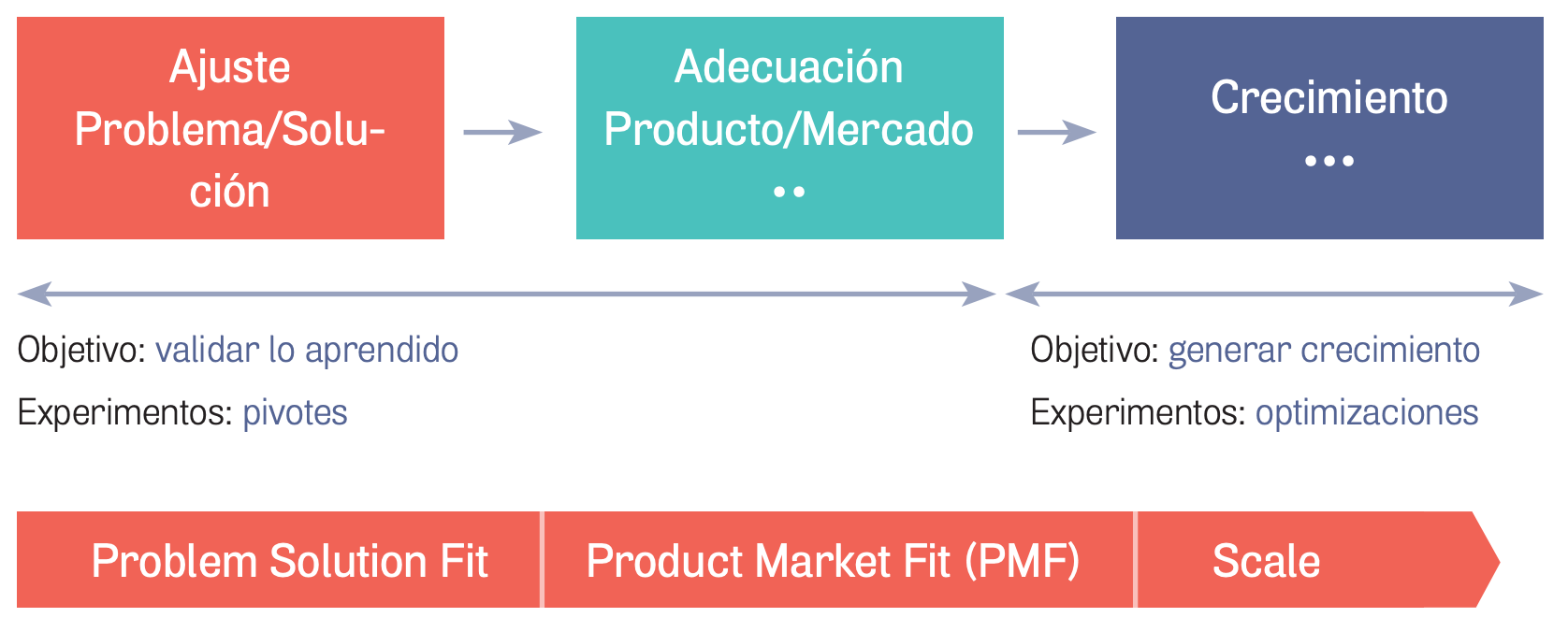 Ajuste Problema/Solución

Adecuación Producto/Mercado
••

Crecimiento
•••

Objetivo: validar lo aprendido

Experimentos: pivotes

Objetivo: generar crecimiento

Experimentos: optimizaciones

Problem Solution Fit

Product Market Fit (PMF)

Scale